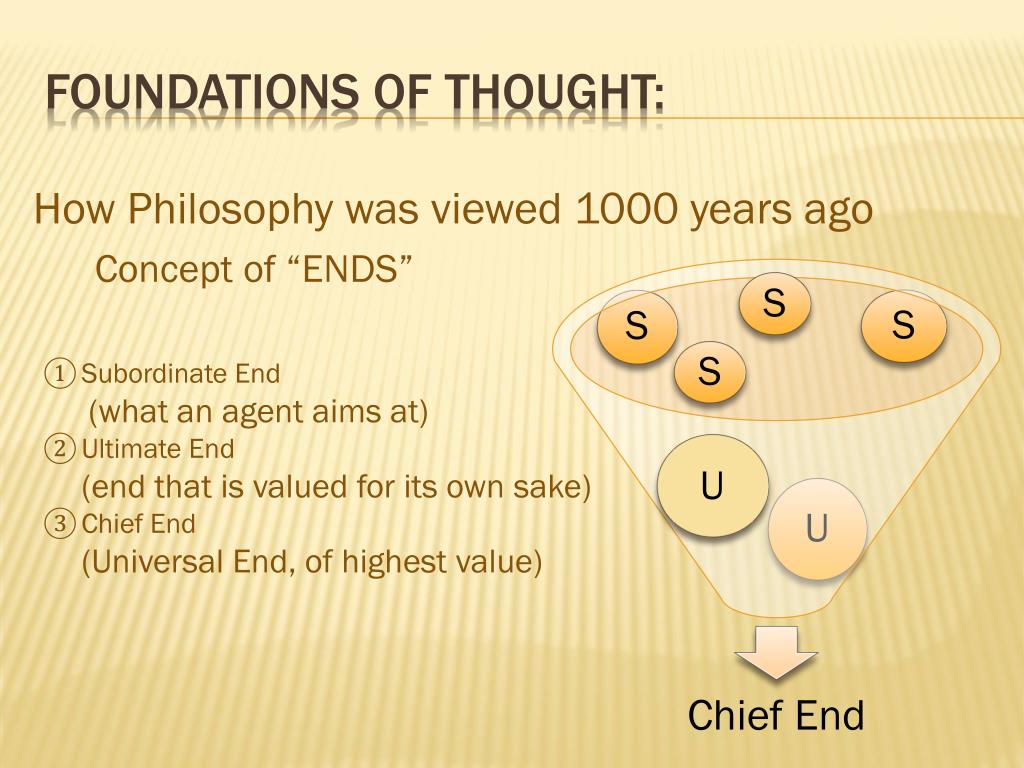 FOUNDATIONS OF THOUGHT:

How Philosophy was viewed 1000 years ago

Concept of “ENDS”

① Subordinate End
(what an agent aims at)
② Ultimate End
(end that is valued for its own sake)
③ Chief End
(Universal End, of highest value)

S S S S

U U

Chief End